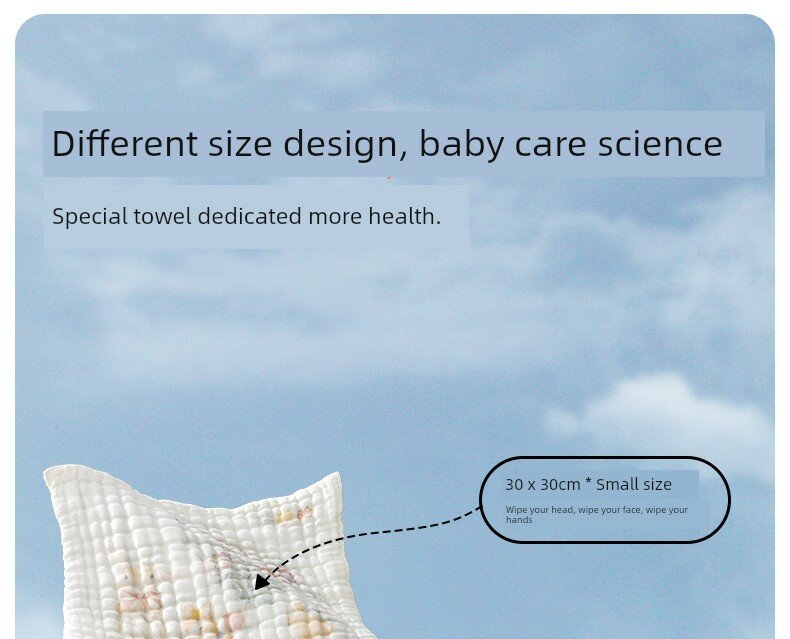 Different size design, baby care science

Special towel dedicated more health.

30 x 30cm * Small size

Wipe your head, wipe your face, wipe your hands